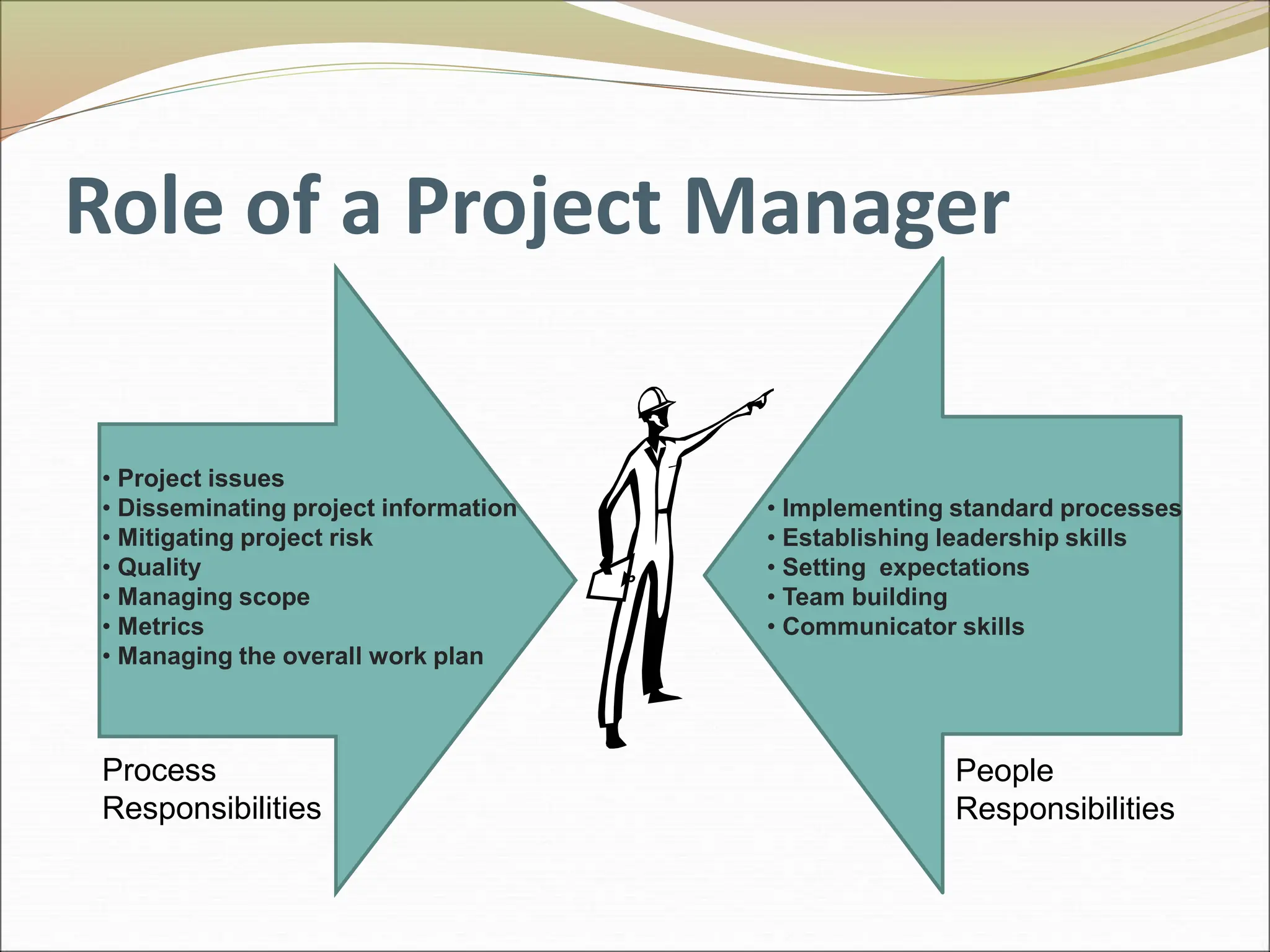 Role of a Project Manager

• Project issues
• Disseminating project information
• Mitigating project risk
• Quality
• Managing scope
• Metrics
• Managing the overall work plan

Process Responsibilities

• Implementing standard processes
• Establishing leadership skills
• Setting  expectations
• Team building
• Communicator skills

People Responsibilities